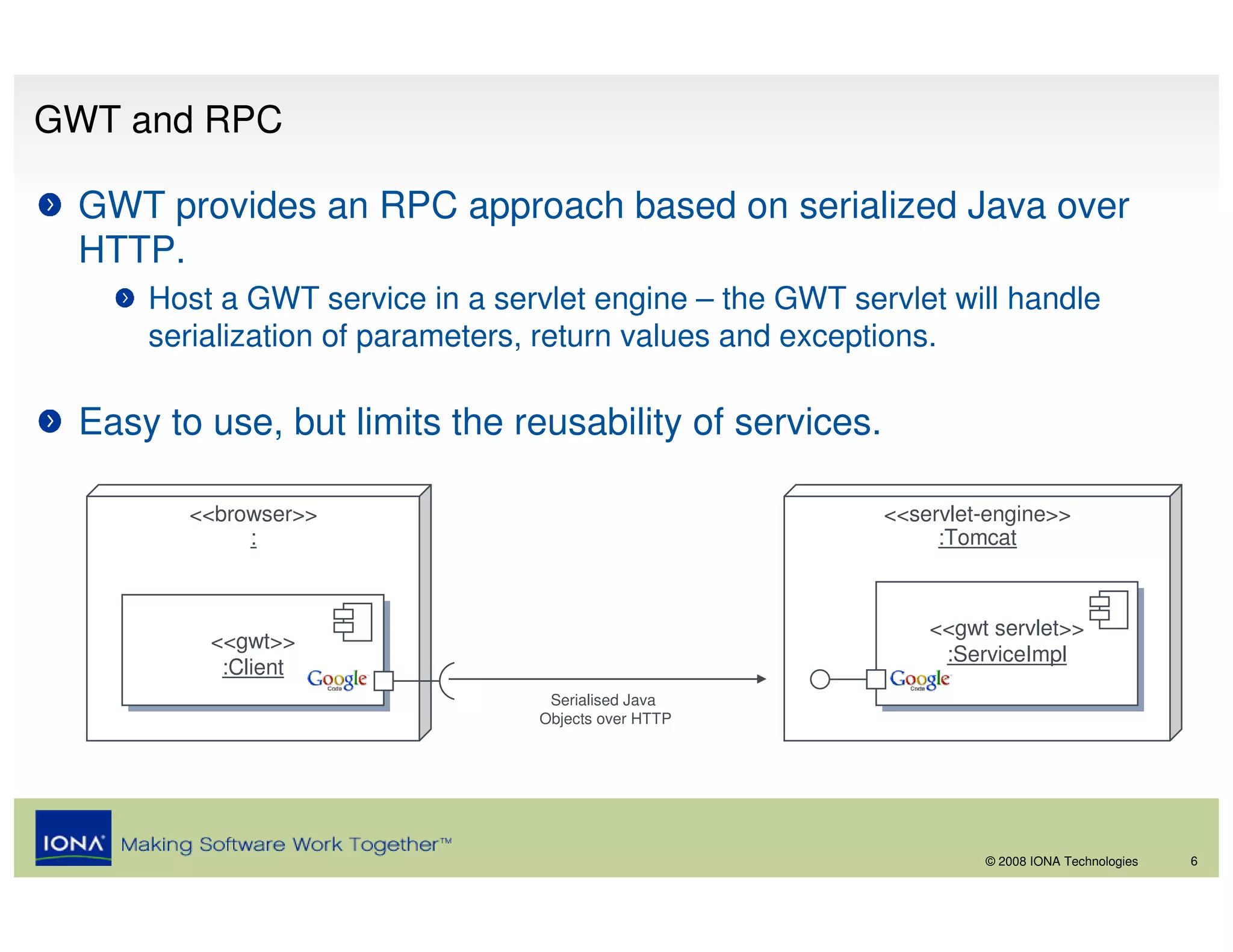 GWT and RPC

GWT provides an RPC approach based on serialized Java over HTTP.

Host a GWT service in a servlet engine – the GWT servlet will handle serialization of parameters, return values and exceptions.

Easy to use, but limits the reusability of services.

<<browser>>
:

<<gwt>>
:Client

Google Code

Serialised Java Objects over HTTP

<<servlet-engine>>
:Tomcat

<<gwt servlet>>
:ServiceImpl

Google Code

IONA Making Software Work Together™

© 2008 IONA Technologies 6